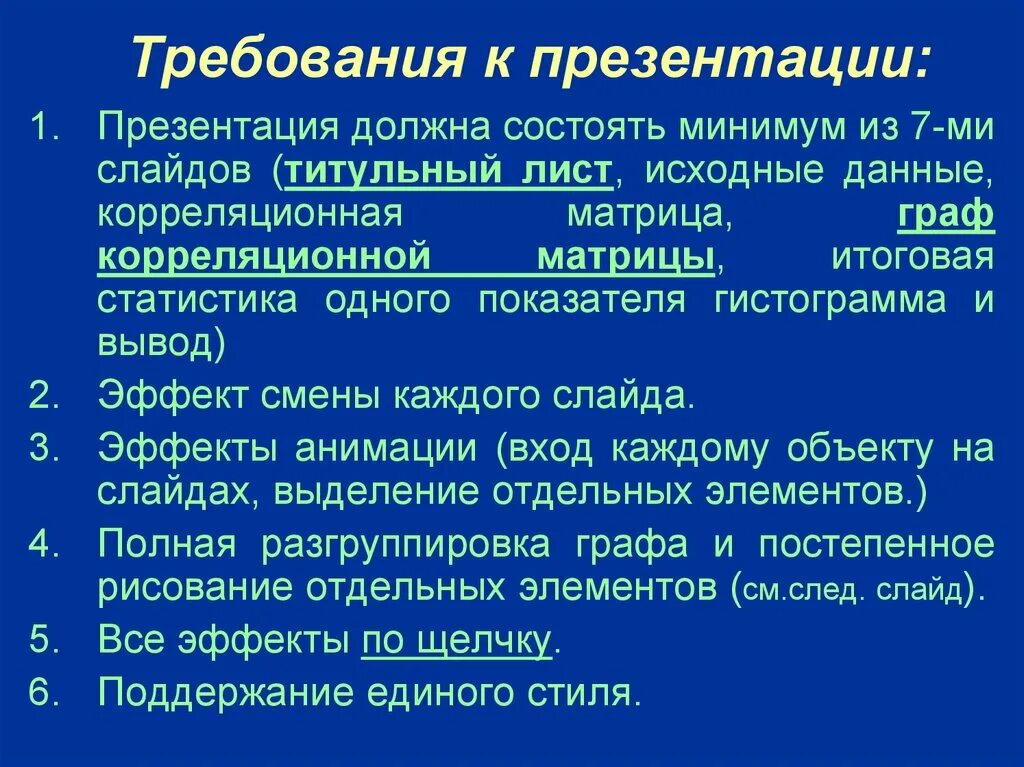 Требования к презентации:

1. Презентация должна состоять минимум из 7-ми слайдов (титульный лист, исходные данные, корреляционная матрица, граф корреляционной матрицы, итоговая статистика одного показателя гистограмма и вывод)
2. Эффект смены каждого слайда.
3. Эффекты анимации (вход каждому объекту на слайдах, выделение отдельных элементов.)
4. Полная разгруппировка графа и постепенное рисование отдельных элементов (см.след. слайд).
5. Все эффекты по щелчку.
6. Поддержание единого стиля.